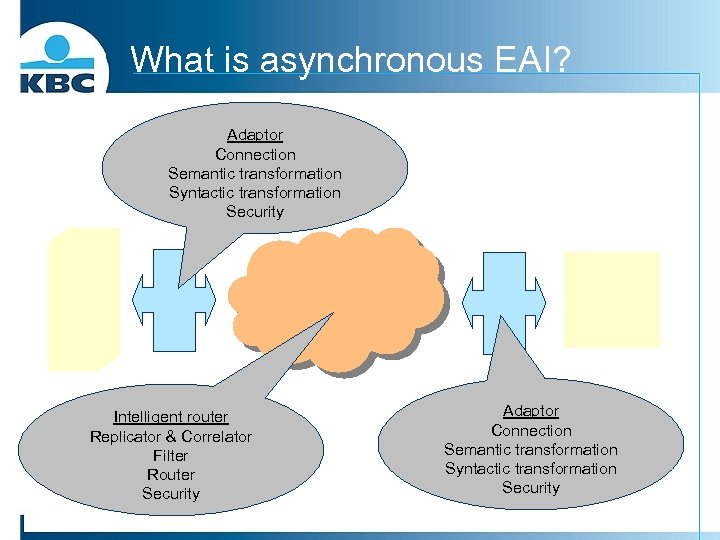 KBC

What is asynchronous EAI?

Adaptor
Connection
Semantic transformation
Syntactic transformation
Security

Intelligent router
Replicator & Correlator
Filter
Router
Security

Adaptor
Connection
Semantic transformation
Syntactic transformation
Security